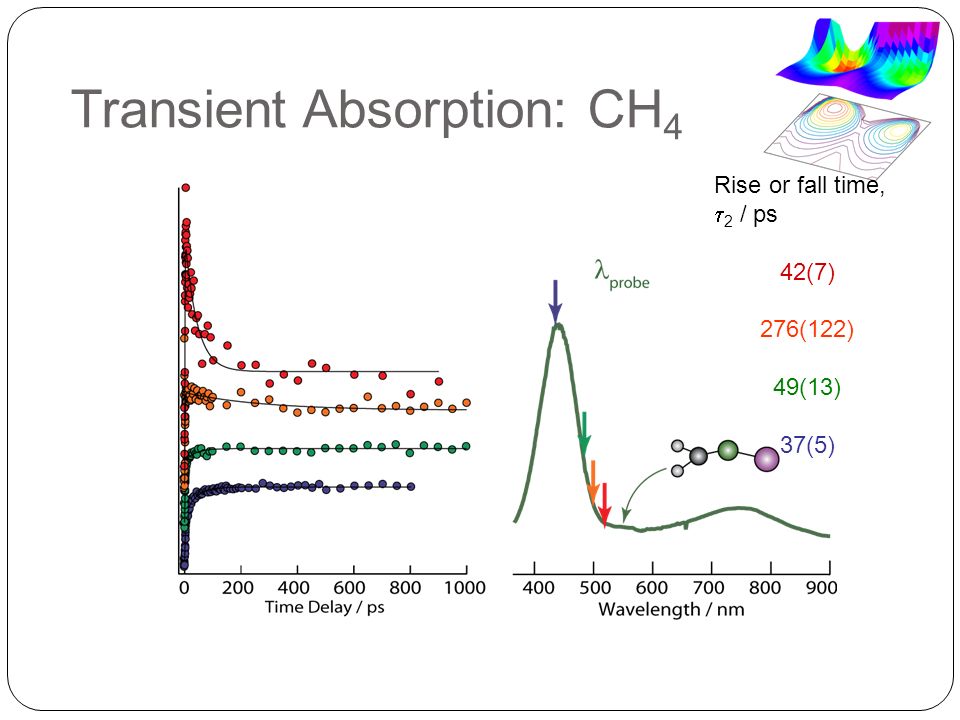 Transient Absorption: $CH_4$

Rise or fall time, $\tau_2$ / ps

$\lambda_{probe}$

42(7)

276(122)

49(13)

37(5)

0 200 400 600 800 1000
Time Delay / ps

400 500 600 700 800 900
Wavelength / nm